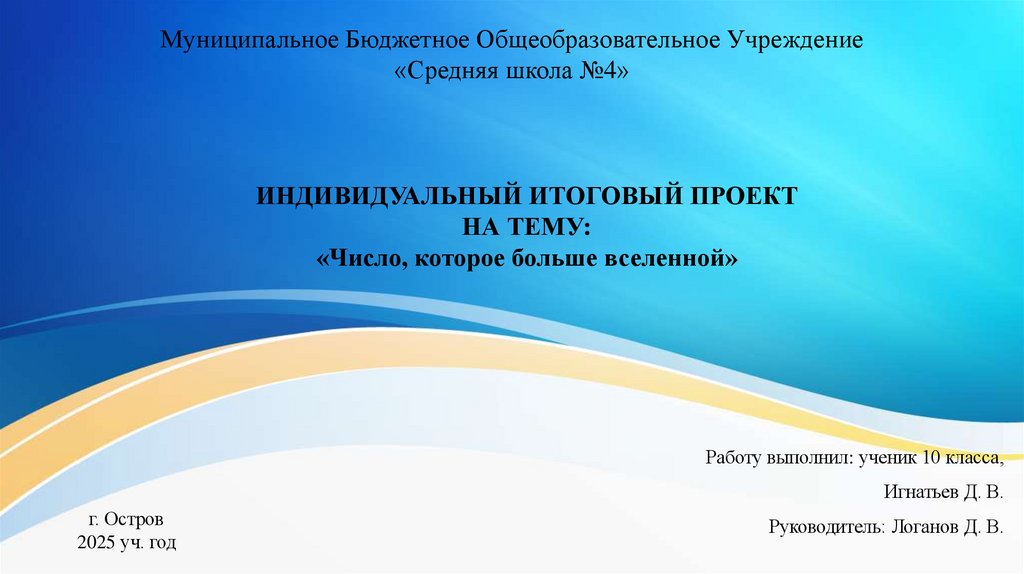 Муниципальное Бюджетное Общеобразовательное Учреждение
«Средняя школа №4»

ИНДИВИДУАЛЬНЫЙ ИТОГОВЫЙ ПРОЕКТ
НА ТЕМУ:
«Число, которое больше вселенной»

Работу выполнил: ученик 10 класса,
Игнатьев Д. В.
Руководитель: Логанов Д. В.

г. Остров
2025 уч. год